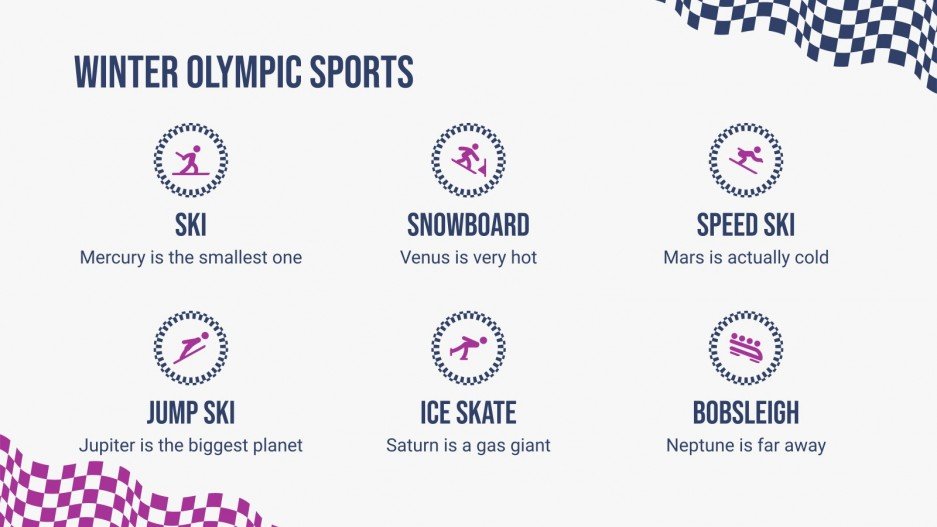 WINTER OLYMPIC SPORTS

SKI
Mercury is the smallest one

SNOWBOARD
Venus is very hot

SPEED SKI
Mars is actually cold

JUMP SKI
Jupiter is the biggest planet

ICE SKATE
Saturn is a gas giant

BOBSLEIGH
Neptune is far away